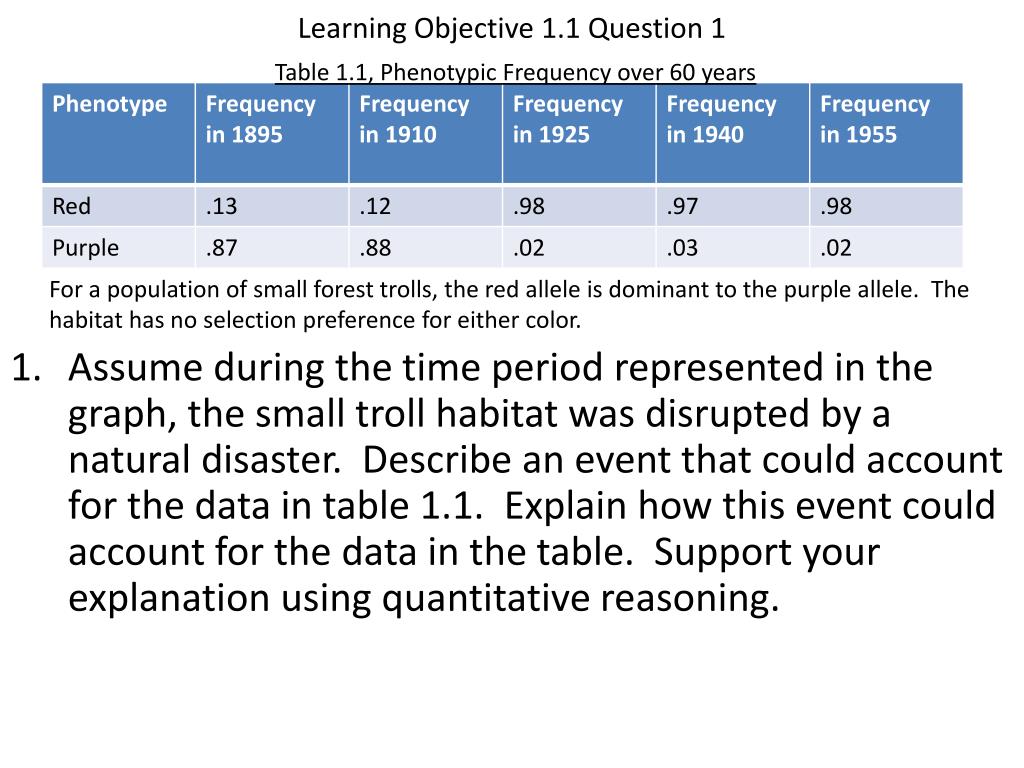 Learning Objective 1.1 Question 1

Table 1.1, Phenotypic Frequency over 60 years

| Phenotype | Frequency in 1895 | Frequency in 1910 | Frequency in 1925 | Frequency in 1940 | Frequency in 1955 |
|---|---|---|---|---|---|
| Red | .13 | .12 | .98 | .97 | .98 |
| Purple | .87 | .88 | .02 | .03 | .02 |

For a population of small forest trolls, the red allele is dominant to the purple allele. The habitat has no selection preference for either color.

1. Assume during the time period represented in the graph, the small troll habitat was disrupted by a natural disaster. Describe an event that could account for the data in table 1.1. Explain how this event could account for the data in the table. Support your explanation using quantitative reasoning.